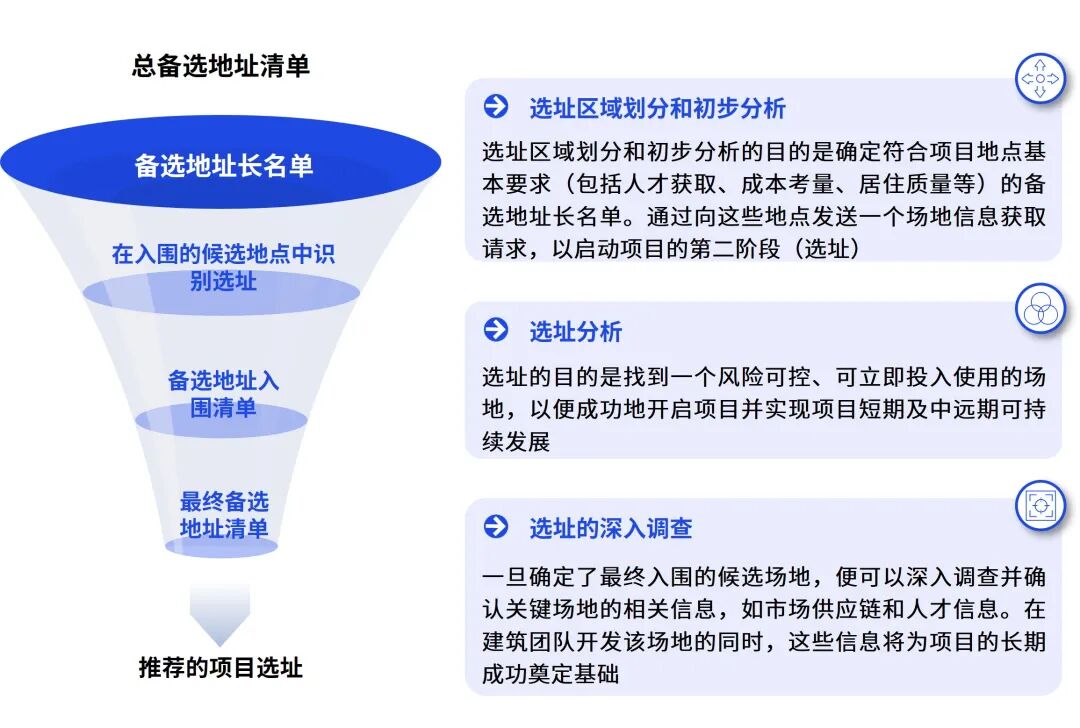 总备选地址清单

备选地址长名单

在入围的候选地点中识别选址

备选地址入围清单

最终备选地址清单

推荐的项目选址

选址区域划分和初步分析

选址区域划分和初步分析的目的是确定符合项目地点基本要求（包括人才获取、成本考量、居住质量等）的备选地址长名单。通过向这些地点发送一个场地信息获取请求，以启动项目的第二阶段（选址）

选址分析

选址的目的是找到一个风险可控、可立即投入使用的场地，以便成功地开启项目并实现项目短期及中远期可持续发展

选址的深入调查

一旦确定了最终入围的候选场地，便可以深入调查并确认关键场地的相关信息，如市场供应链和人才信息。在建筑团队开发该场地的同时，这些信息将为项目的长期成功奠定基础